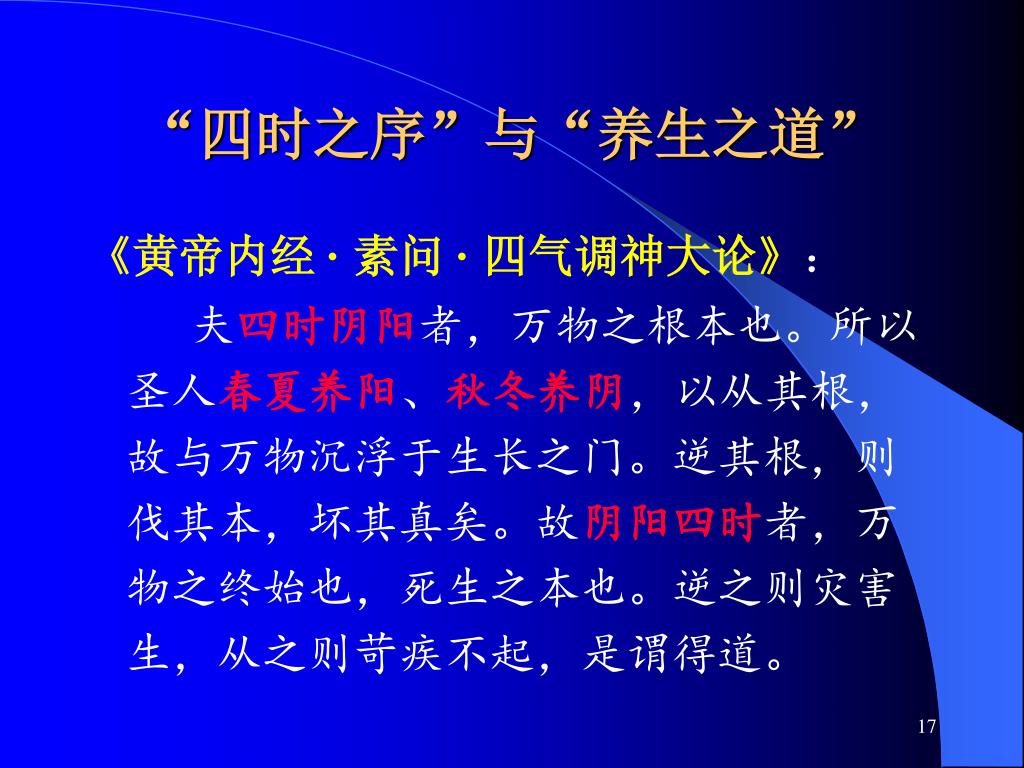 “四时之序”与“养生之道”

《黄帝内经 · 素问 · 四气调神大论》：

夫四时阴阳者，万物之根本也。所以圣人春夏养阳、秋冬养阴，以从其根，故与万物沉浮于生长之门。逆其根，则伐其本，坏其真矣。故阴阳四时者，万物之终始也，死生之本也。逆之则灾害生，从之则苛疾不起，是谓得道。

17